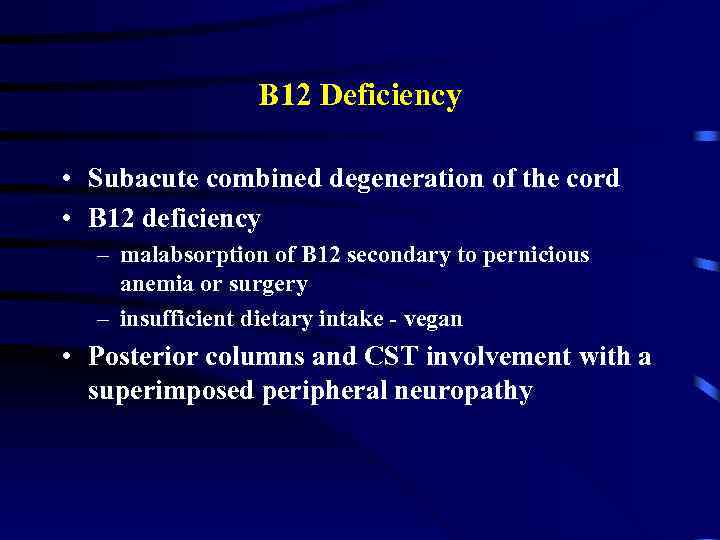 B12 Deficiency

• Subacute combined degeneration of the cord
• B12 deficiency
– malabsorption of B12 secondary to pernicious anemia or surgery
– insufficient dietary intake - vegan
• Posterior columns and CST involvement with a superimposed peripheral neuropathy